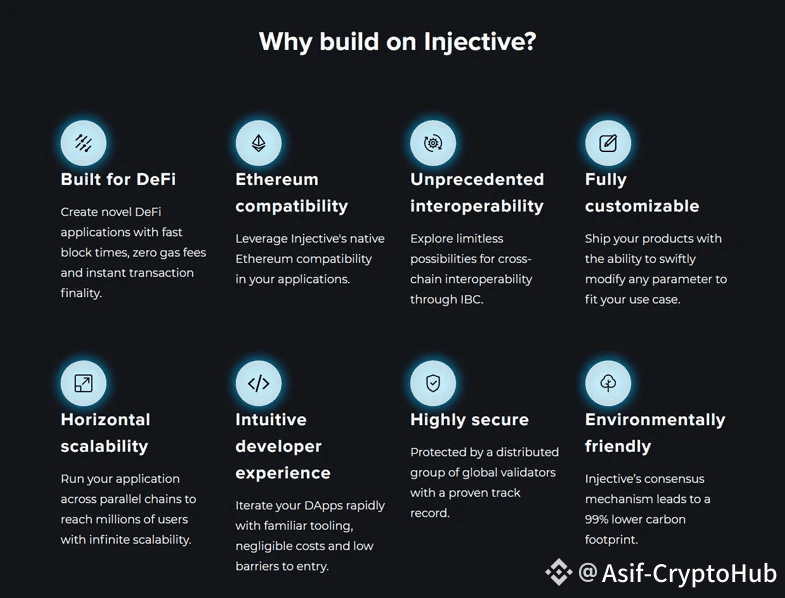 Why build on Injective?

Built for DeFi

Create novel DeFi applications with fast block times, zero gas fees and instant transaction finality.

Ethereum compatibility

Leverage Injective's native Ethereum compatibility in your applications.

Unprecedented interoperability

Explore limitless possibilities for cross-chain interoperability through IBC.

Fully customizable

Ship your products with the ability to swiftly modify any parameter to fit your use case.

Horizontal scalability

Run your application across parallel chains to reach millions of users with infinite scalability.

Intuitive developer experience

Iterate your DApps rapidly with familiar tooling, negligible costs and low barriers to entry.

Highly secure

Protected by a distributed group of global validators with a proven track record.

Environmentally friendly

Injective's consensus mechanism leads to a 99% lower carbon footprint.

@Asif-CryptoHub